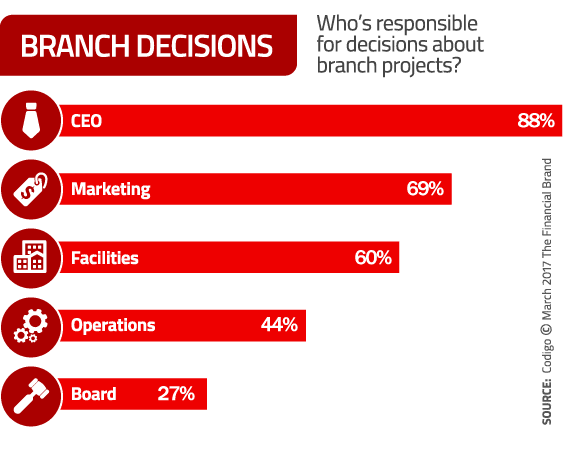 BRANCH DECISIONS

Who's responsible for decisions about branch projects?

CEO 88%

Marketing 69%

Facilities 60%

Operations 44%

Board 27%

SOURCE: Codigo © March 2017 The Financial Brand